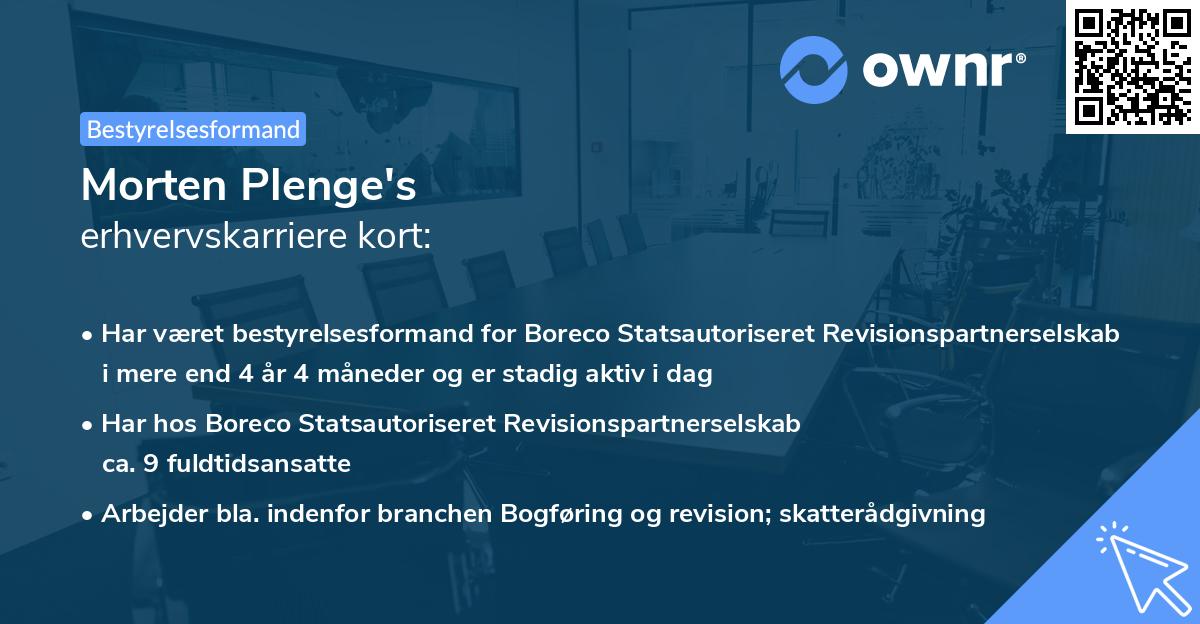 ownr®

Bestyrelsesformand

Morten Plenge's
erhvervskarriere kort:

• Har været bestyrelsesformand for Boreco Statsautoriseret Revisionspartnerselskab i mere end 4 år 4 måneder og er stadig aktiv i dag

• Har hos Boreco Statsautoriseret Revisionspartnerselskab ca. 9 fuldtidsansatte

• Arbejder bla. indenfor branchen Bogføring og revision; skatterådgivning